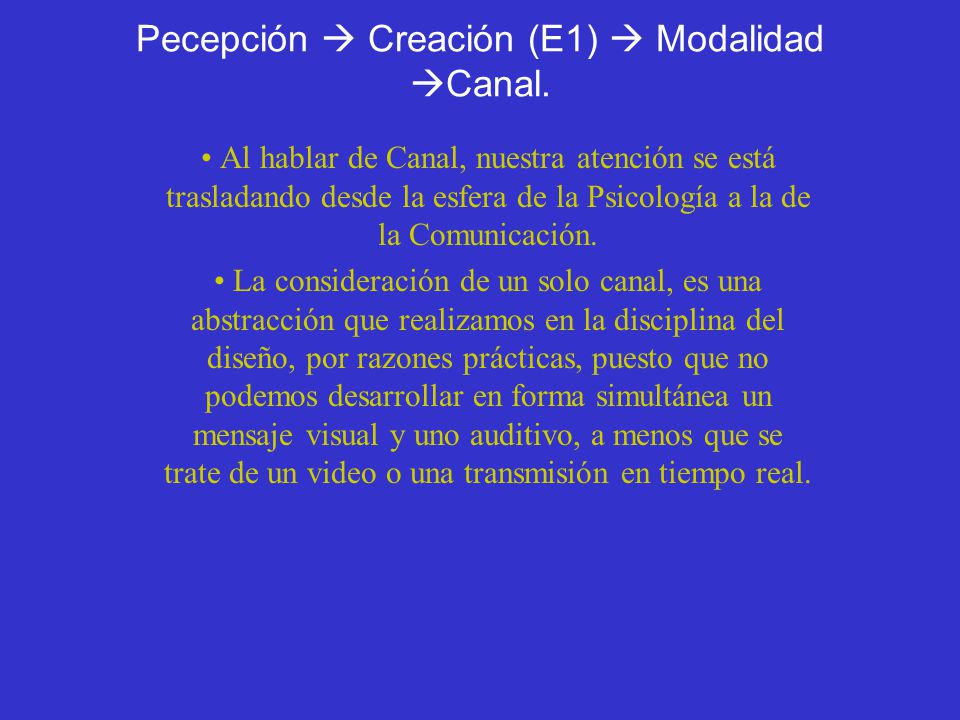 Pecepción → Creación (E1) → Modalidad →Canal.

• Al hablar de Canal, nuestra atención se está trasladando desde la esfera de la Psicología a la de la Comunicación.

• La consideración de un solo canal, es una abstracción que realizamos en la disciplina del diseño, por razones prácticas, puesto que no podemos desarrollar en forma simultánea un mensaje visual y uno auditivo, a menos que se trate de un video o una transmisión en tiempo real.